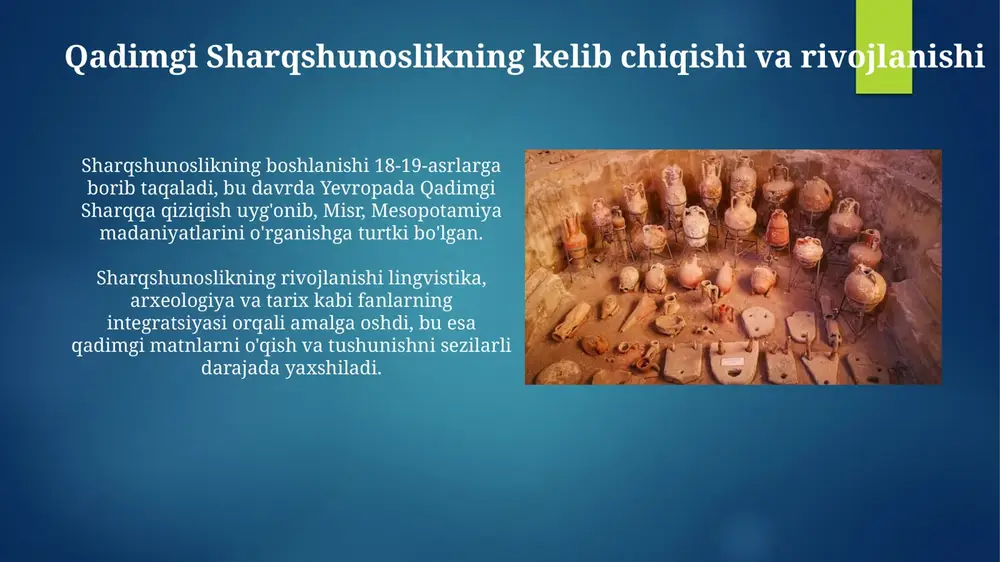 Qadimgi Sharqshunoslikning kelib chiqishi va rivojlanishi

Sharqshunoslikning boshlanishi 18-19-asrlarga borib taqaladi, bu davrda Yevropada Qadimgi Sharqqa qiziqish uyg'onib, Misr, Mesopotamiya madaniyatlarini o'rganishga turtki bo'lgan.

Sharqshunoslikning rivojlanishi lingvistika, arxeologiya va tarix kabi fanlarning integratsiyasi orqali amalga oshdi, bu esa qadimgi matnlarni o'qish va tushunishni sezilarli darajada yaxshiladi.